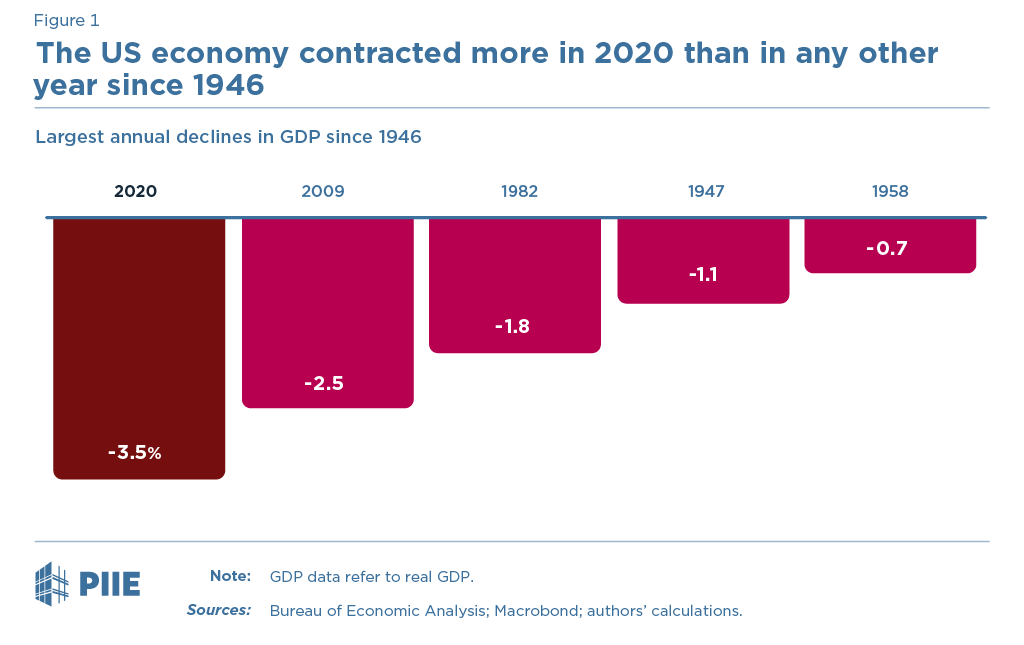 Figure 1

The US economy contracted more in 2020 than in any other year since 1946

Largest annual declines in GDP since 1946

2020 2009 1982 1947 1958

-3.5%

-2.5

-1.8

-1.1

-0.7

PIIE

Note: GDP data refer to real GDP.

Sources: Bureau of Economic Analysis; Macrobond; authors' calculations.